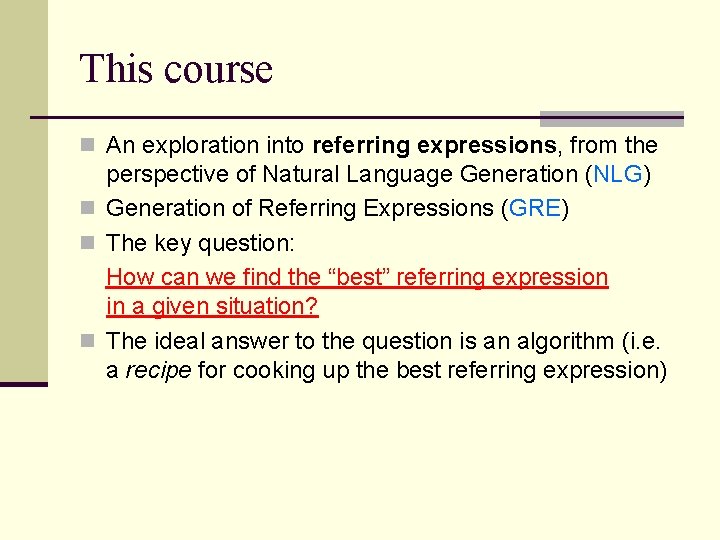 This course

An exploration into referring expressions, from the perspective of Natural Language Generation (NLG)

Generation of Referring Expressions (GRE)

The key question:

How can we find the “best” referring expression in a given situation?

The ideal answer to the question is an algorithm (i.e. a recipe for cooking up the best referring expression)